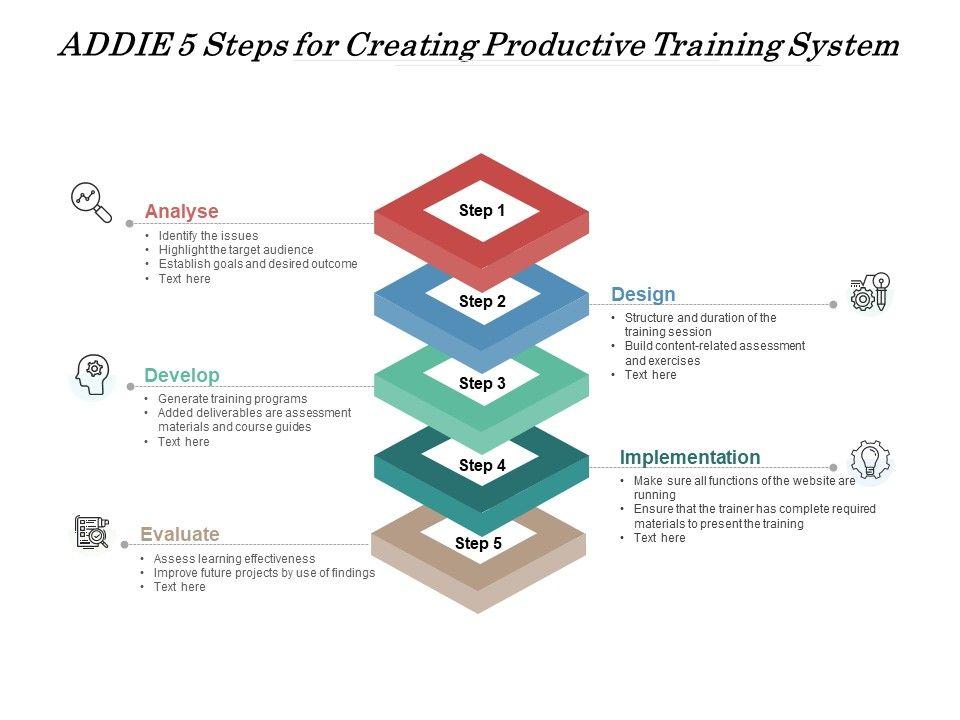 ADDIE 5 Steps for Creating Productive Training System

Analyse
• Identify the issues
• Highlight the target audience
• Establish goals and desired outcome
• Text here

Step 1

Step 2

Design
• Structure and duration of the training session
• Build content-related assessment and exercises
• Text here

Develop
• Generate training programs
• Added deliverables are assessment materials and course guides
• Text here

Step 3

Step 4

Implementation
• Make sure all functions of the website are running
• Ensure that the trainer has complete required materials to present the training
• Text here

Evaluate
• Assess learning effectiveness
• Improve future projects by use of findings
• Text here

Step 5